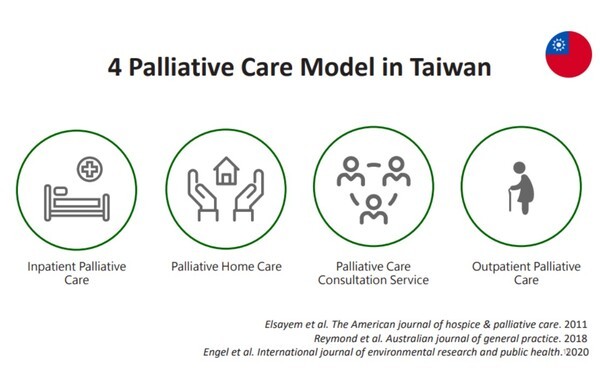 4 Palliative Care Model in Taiwan

Inpatient Palliative Care

Palliative Home Care

Palliative Care Consultation Service

Outpatient Palliative Care

Elsayem et al. The American journal of hospice & palliative care. 2011
Reymond et al. Australian journal of general practice. 2018
Engel et al. International journal of environmental research and public health. 2020